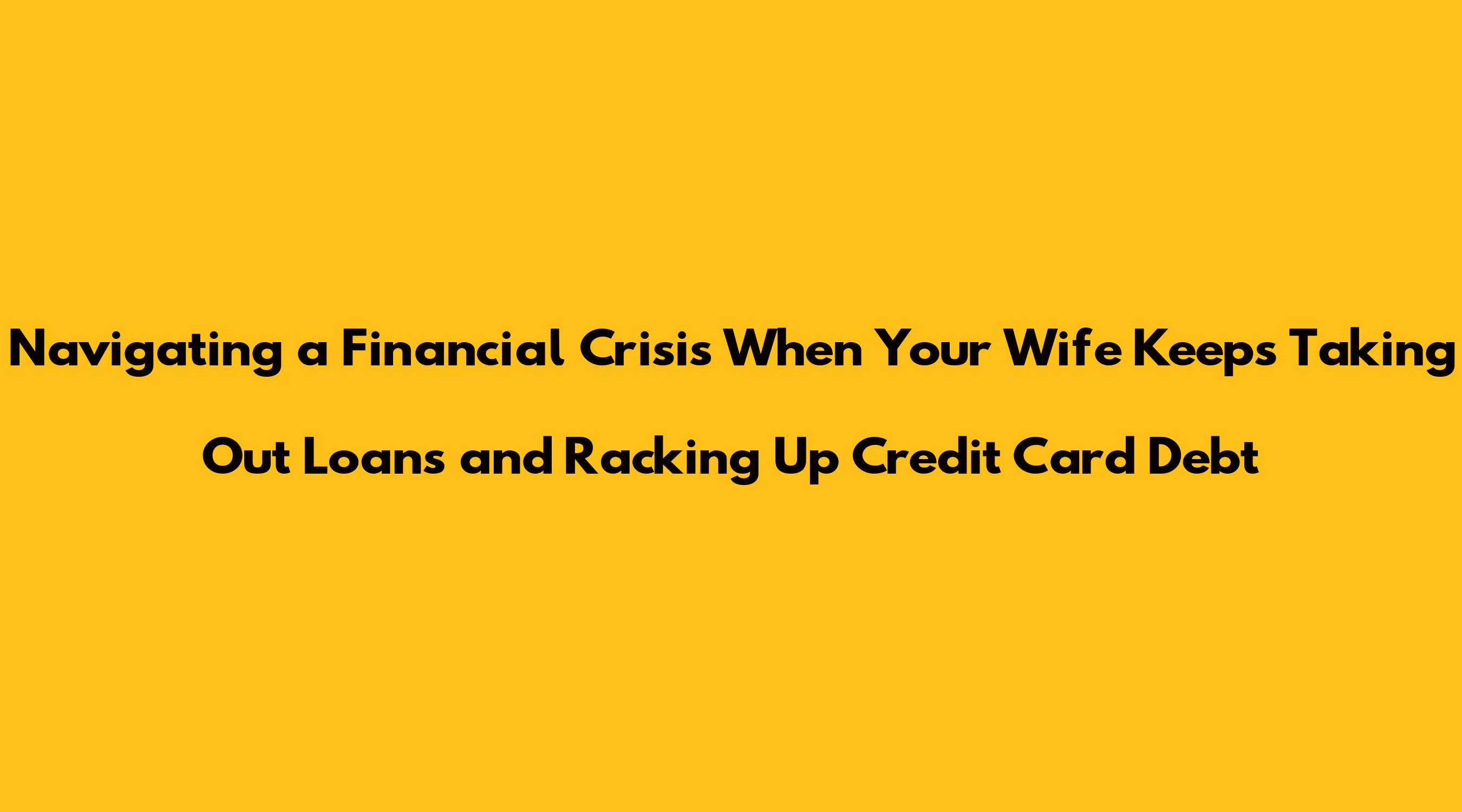 Navigating a Financial Crisis When Your Wife Keeps Taking Out Loans and Racking Up Credit Card Debt